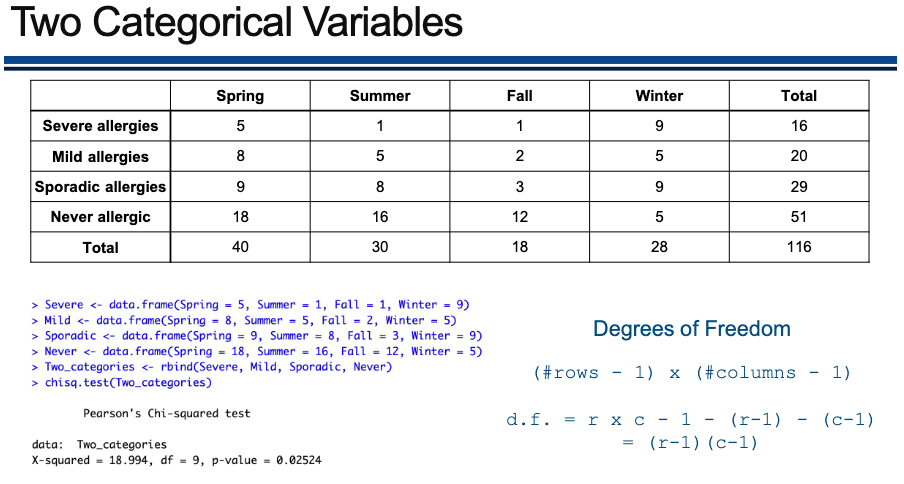 Two Categorical Variables

| | Spring | Summer | Fall | Winter | Total |
|---|---|---|---|---|---|
| Severe allergies | 5 | 1 | 1 | 9 | 16 |
| Mild allergies | 8 | 5 | 2 | 5 | 20 |
| Sporadic allergies | 9 | 8 | 3 | 9 | 29 |
| Never allergic | 18 | 16 | 12 | 5 | 51 |
| Total | 40 | 30 | 18 | 28 | 116 |

> Severe <- data.frame(Spring = 5, Summer = 1, Fall = 1, Winter = 9)
> Mild <- data.frame(Spring = 8, Summer = 5, Fall = 2, Winter = 5)
> Sporadic <- data.frame(Spring = 9, Summer = 8, Fall = 3, Winter = 9)
> Never <- data.frame(Spring = 18, Summer = 16, Fall = 12, Winter = 5)
> Two_categories <- rbind(Severe, Mild, Sporadic, Never)
> chisq.test(Two_categories)

Pearson's Chi-squared test

data: Two_categories
X-squared = 18.994, df = 9, p-value = 0.02524

Degrees of Freedom

(#rows - 1) x (#columns - 1)

d.f. = r x c - 1 - (r-1) - (c-1)
= (r-1)(c-1)